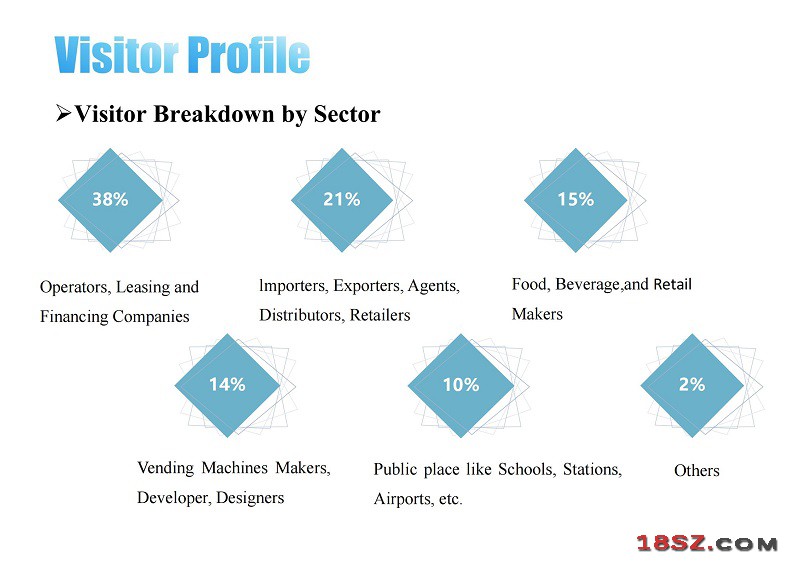 Visitor Profile

➢Visitor Breakdown by Sector

38%

Operators, Leasing and Financing Companies

21%

Importers, Exporters, Agents, Distributors, Retailers

15%

Food, Beverage,and Retail Makers

14%

Vending Machines Makers, Developer, Designers

10%

Public place like Schools, Stations, Airports, etc.

2%

Others

18SZ.COM